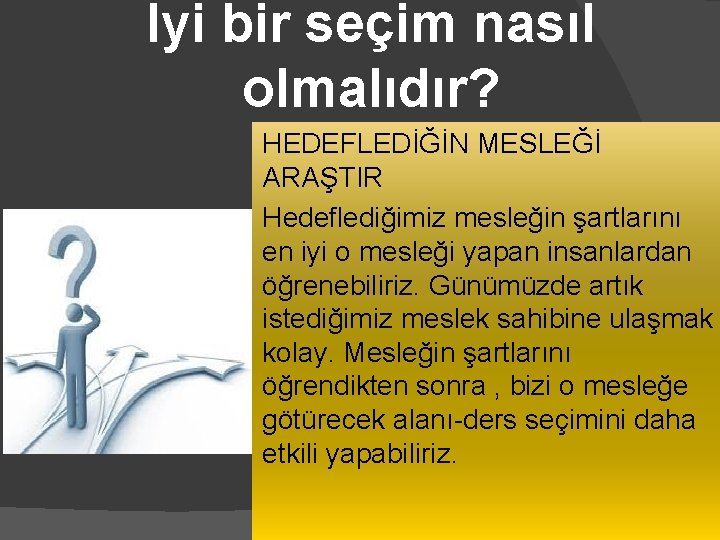 Iyi bir seçim nasıl olmalıdır?

HEDEFLEDİĞİN MESLEĞİ ARAŞTIR

Hedeflediğimiz mesleğin şartlarını en iyi o mesleği yapan insanlardan öğrenebiliriz. Günümüzde artık istediğimiz meslek sahibine ulaşmak kolay. Mesleğin şartlarını öğrendikten sonra , bizi o mesleğe götürecek alanı-ders seçimini daha etkili yapabiliriz.